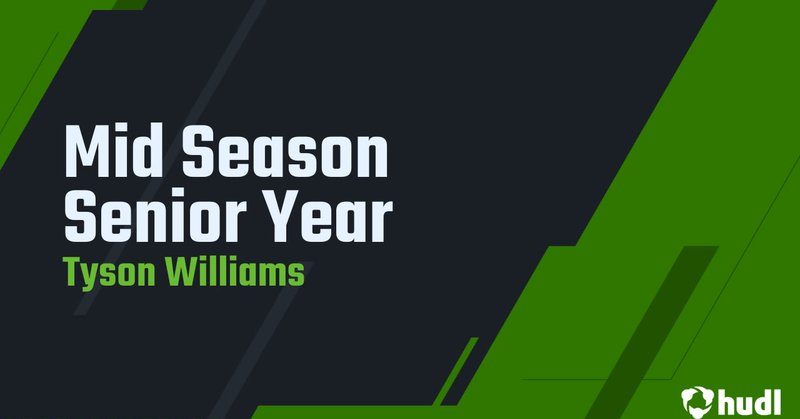 Mid Season
Senior Year
Tyson Williams

hudl